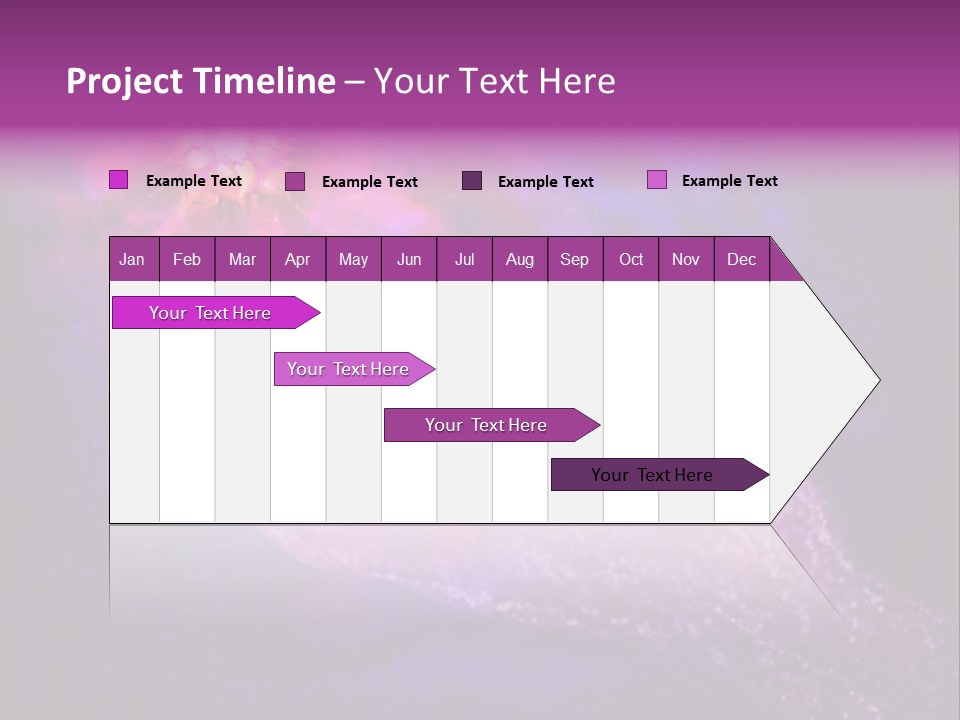 Project Timeline – Your Text Here

Example Text Example Text Example Text Example Text

| Jan | Feb | Mar | Apr | May | Jun | Jul | Aug | Sep | Oct | Nov | Dec |
|---|---|---|---|---|---|---|---|---|---|---|---|

Your Text Here

Your Text Here

Your Text Here

Your Text Here